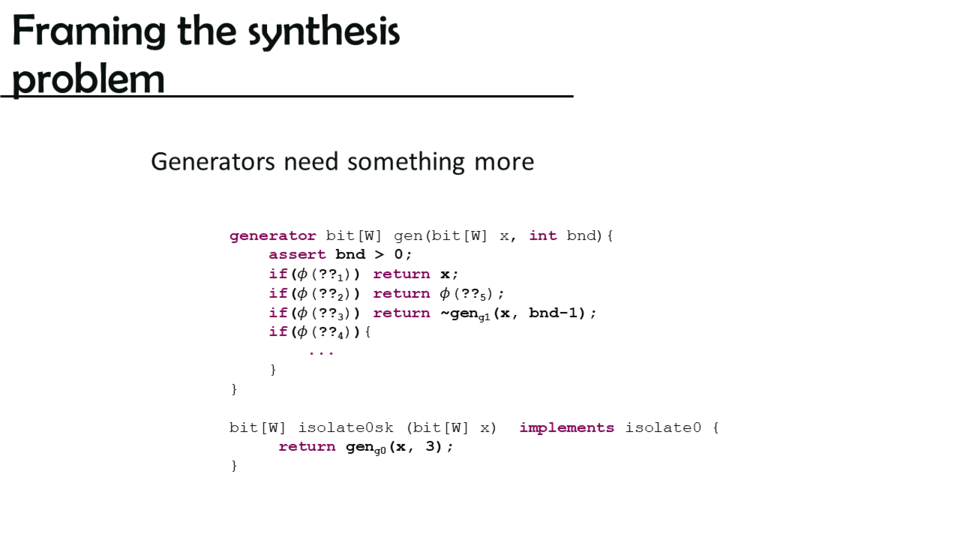 Framing the synthesis problem

Generators need something more

generator bit[W] gen(bit[W] x, int bnd){
    assert bnd > 0;
    if($\phi$(??$_1$)) return x;
    if($\phi$(??$_2$)) return $\phi$(??$_5$);
    if($\phi$(??$_3$)) return ~gen$_{g1}$(x, bnd-1);
    if($\phi$(??$_4$)){
        ...
    }
}

bit[W] isolate0sk (bit[W] x)  implements isolate0 {
    return gen$_{g0}$(x, 3);
}